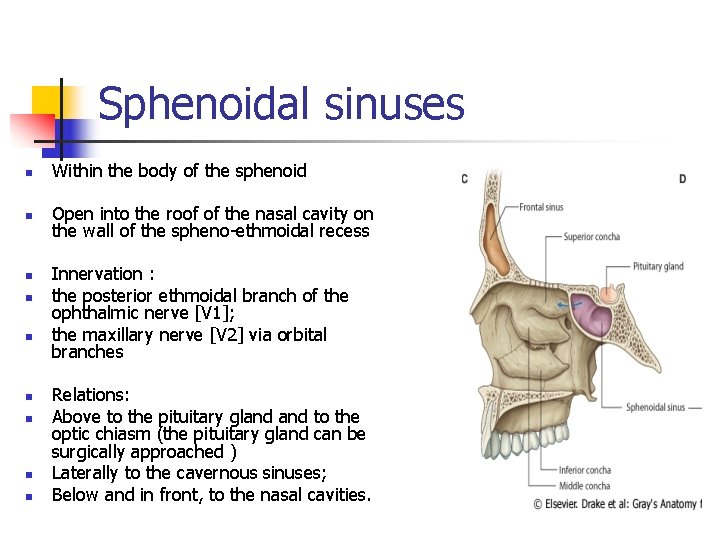 Sphenoidal sinuses

- Within the body of the sphenoid

- Open into the roof of the nasal cavity on the wall of the spheno-ethmoidal recess

- Innervation :
- the posterior ethmoidal branch of the ophthalmic nerve [V1];
- the maxillary nerve [V2] via orbital branches

- Relations:
- Above to the pituitary gland and to the optic chiasm (the pituitary gland can be surgically approached )
- Laterally to the cavernous sinuses;
- Below and in front, to the nasal cavities.

C

D

Frontal sinus

Superior concha

Pituitary gland

Sphenoidal sinus

Inferior concha

Middle concha

© Elsevier. Drake et al: Gray's Anatomy f